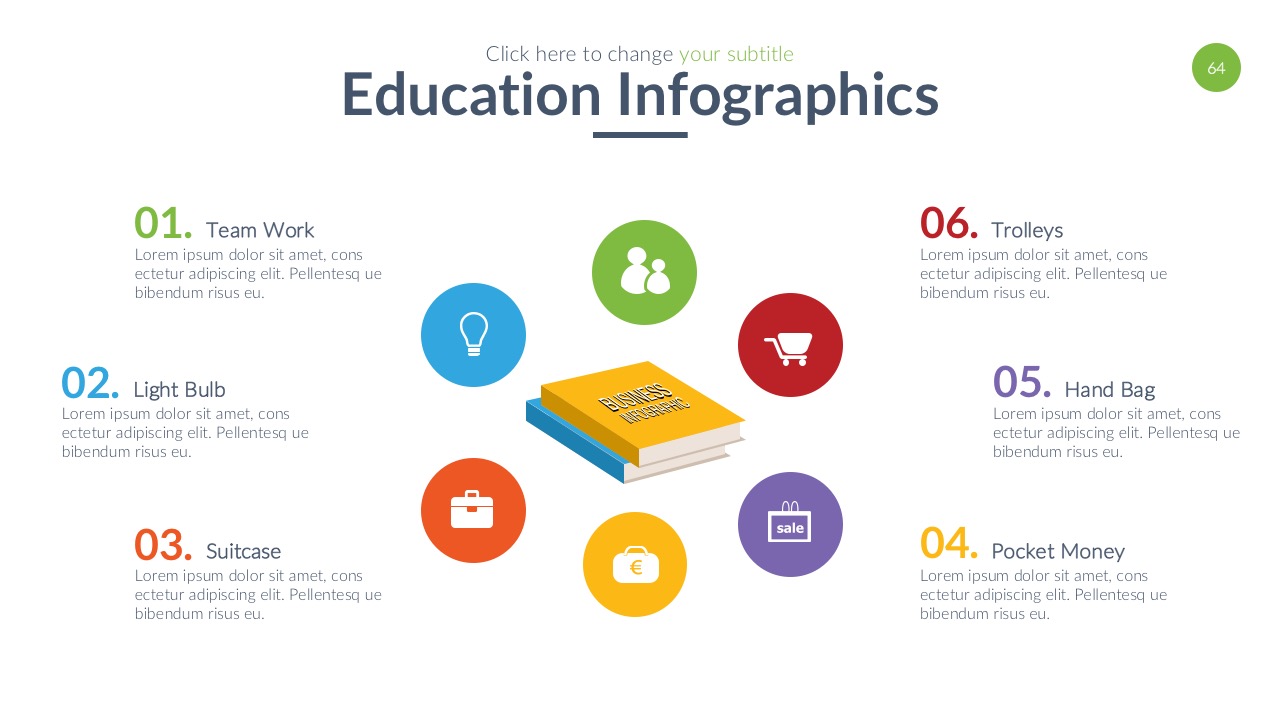 Click here to change your subtitle

Education Infographics

64

01. Team Work
Lorem ipsum dolor sit amet, cons ectetur adipiscing elit. Pellentesq ue bibendum risus eu.

02. Light Bulb
Lorem ipsum dolor sit amet, cons ectetur adipiscing elit. Pellentesq ue bibendum risus eu.

03. Suitcase
Lorem ipsum dolor sit amet, cons ectetur adipiscing elit. Pellentesq ue bibendum risus eu.

BUSINESS INFOGRAPHIC

sale

€

06. Trolleys
Lorem ipsum dolor sit amet, cons ectetur adipiscing elit. Pellentesq ue bibendum risus eu.

05. Hand Bag
Lorem ipsum dolor sit amet, cons ectetur adipiscing elit. Pellentesq ue bibendum risus eu.

04. Pocket Money
Lorem ipsum dolor sit amet, cons ectetur adipiscing elit. Pellentesq ue bibendum risus eu.